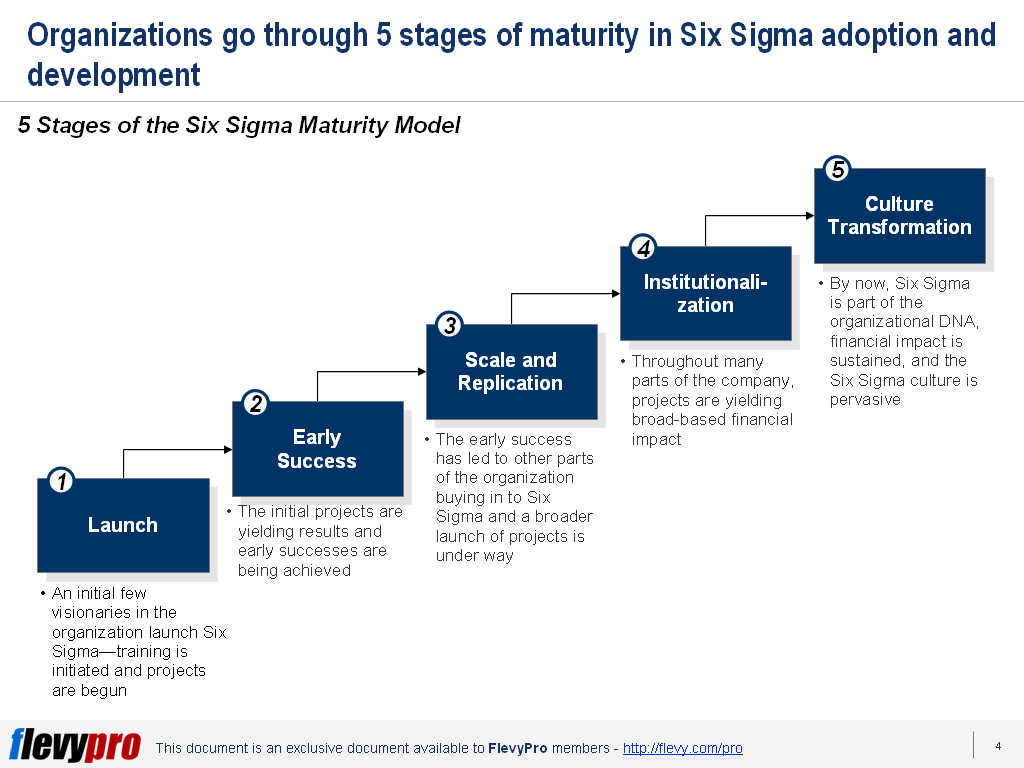 Organizations go through 5 stages of maturity in Six Sigma adoption and development

5 Stages of the Six Sigma Maturity Model

1

Launch

• An initial few visionaries in the organization launch Six Sigma—training is initiated and projects are begun

2

Early Success

• The initial projects are yielding results and early successes are being achieved

3

Scale and Replication

• The early success has led to other parts of the organization buying in to Six Sigma and a broader launch of projects is under way

4

Institutionalization

• Throughout many parts of the company, projects are yielding broad-based financial impact

5

Culture Transformation

• By now, Six Sigma is part of the organizational DNA, financial impact is sustained, and the Six Sigma culture is pervasive

flevypro This document is an exclusive document available to FlevyPro members - http://flevy.com/pro

4